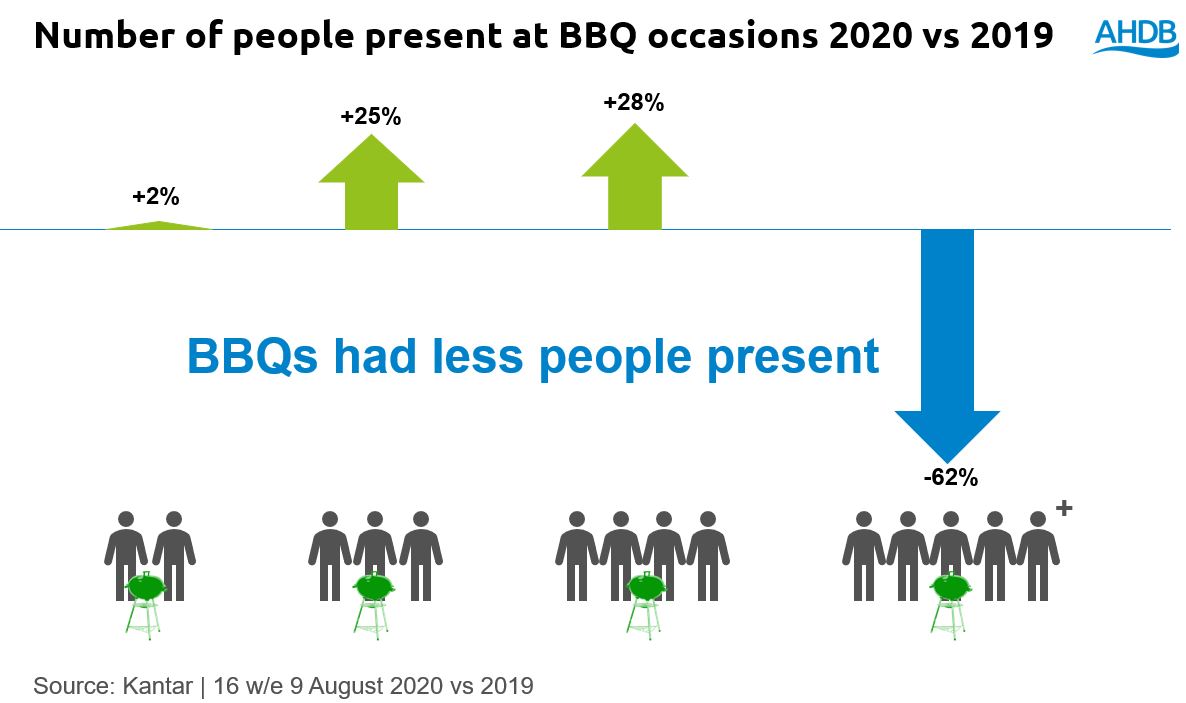 Number of people present at BBQ occasions 2020 vs 2019

AHDB

+2%

+25%

+28%

BBQs had less people present

-62%

+

Source: Kantar | 16 w/e 9 August 2020 vs 2019